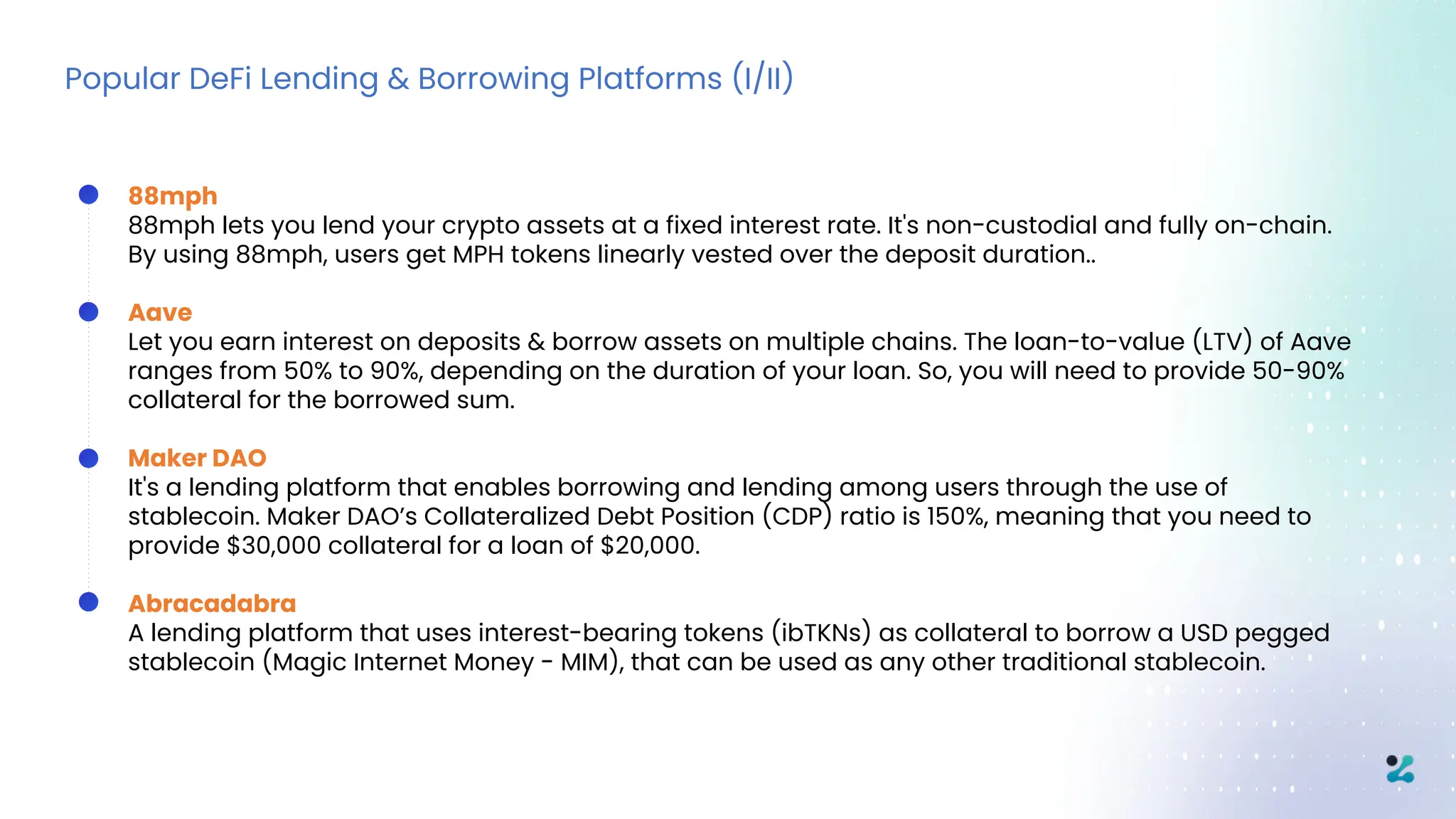 Popular DeFi Lending & Borrowing Platforms (I/II)

88mph
88mph lets you lend your crypto assets at a fixed interest rate. It's non-custodial and fully on-chain. By using 88mph, users get MPH tokens linearly vested over the deposit duration..

Aave
Let you earn interest on deposits & borrow assets on multiple chains. The loan-to-value (LTV) of Aave ranges from 50% to 90%, depending on the duration of your loan. So, you will need to provide 50-90% collateral for the borrowed sum.

Maker DAO
It's a lending platform that enables borrowing and lending among users through the use of stablecoin. Maker DAO's Collateralized Debt Position (CDP) ratio is 150%, meaning that you need to provide \$30,000 collateral for a loan of \$20,000.

Abracadabra
A lending platform that uses interest-bearing tokens (ibTKNs) as collateral to borrow a USD pegged stablecoin (Magic Internet Money - MIM), that can be used as any other traditional stablecoin.